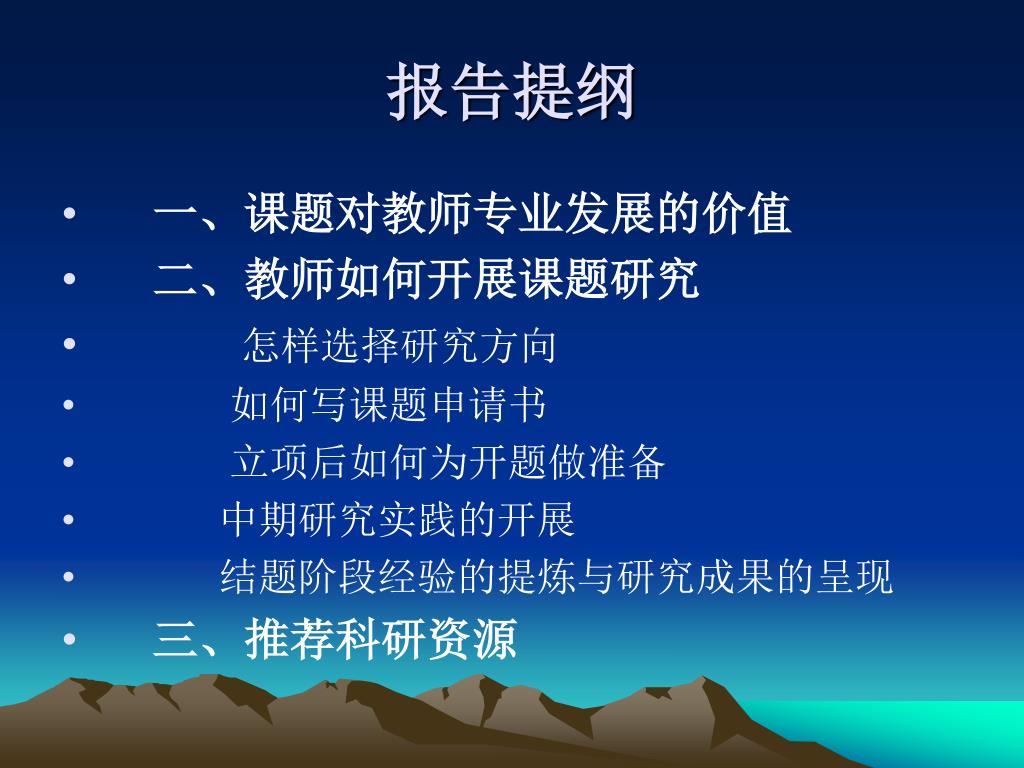 报告提纲

• 一、课题对教师专业发展的价值
• 二、教师如何开展课题研究
• 怎样选择研究方向
• 如何写课题申请书
• 立项后如何为开题做准备
• 中期研究实践的开展
• 结题阶段经验的提炼与研究成果的呈现
• 三、推荐科研资源